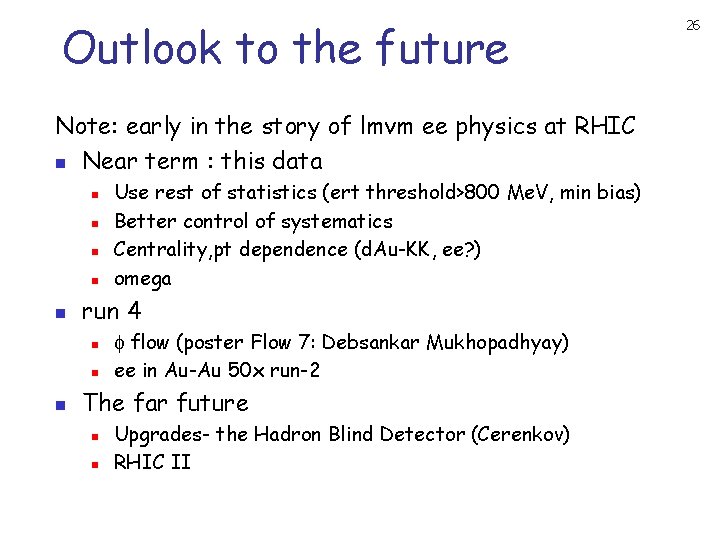 26

Outlook to the future

Note: early in the story of lmvm ee physics at RHIC

- Near term : this data
  - Use rest of statistics (ert threshold>800 MeV, min bias)
  - Better control of systematics
  - Centrality,pt dependence (dAu-KK, ee?)
  - omega
- run 4
  - $\phi$ flow (poster Flow 7: Debsankar Mukhopadhyay)
  - ee in Au-Au 50x run-2
- The far future
  - Upgrades- the Hadron Blind Detector (Cerenkov)
  - RHIC II